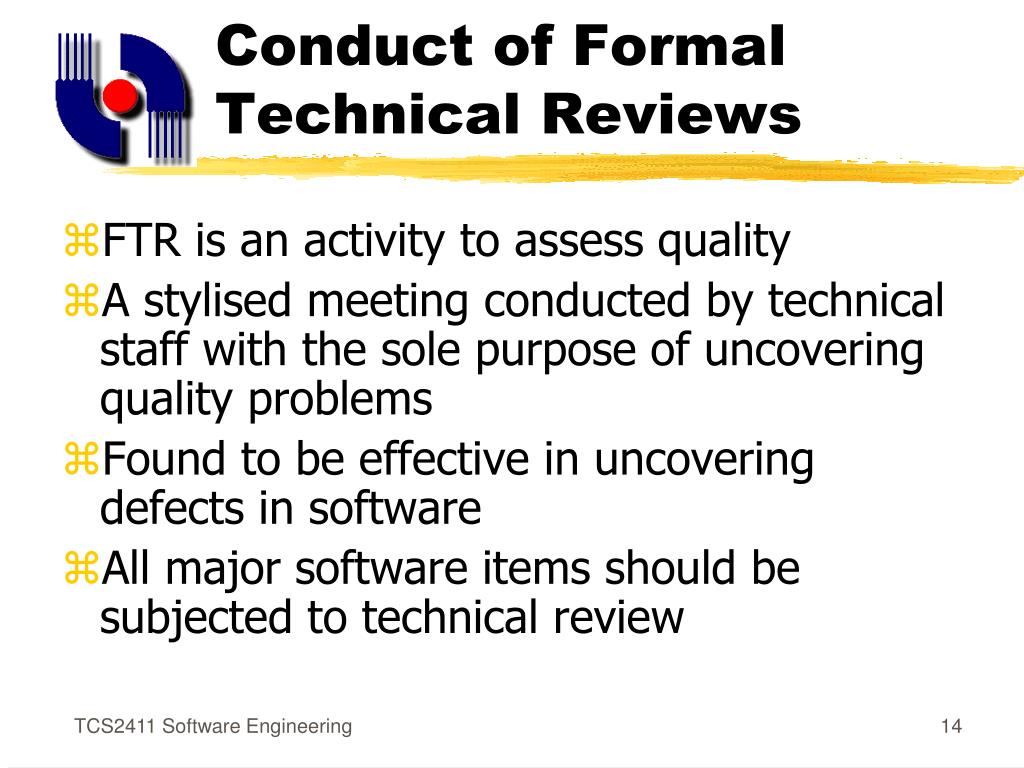 Conduct of Formal Technical Reviews

⌘FTR is an activity to assess quality
⌘A stylised meeting conducted by technical staff with the sole purpose of uncovering quality problems
⌘Found to be effective in uncovering defects in software
⌘All major software items should be subjected to technical review

TCS2411 Software Engineering

14